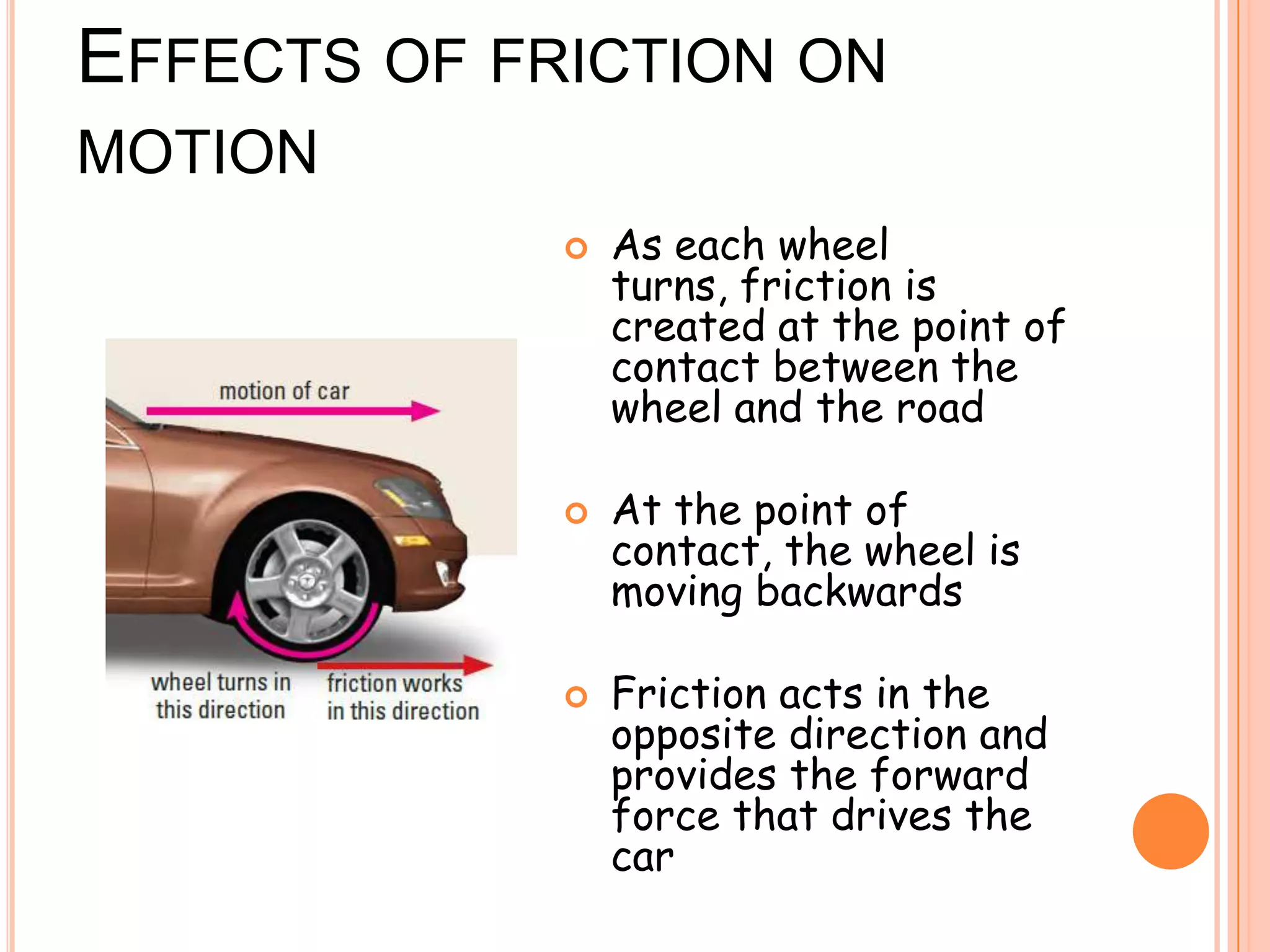 EFFECTS OF FRICTION ON MOTION

motion of car

wheel turns in this direction

friction works in this direction

As each wheel turns, friction is created at the point of contact between the wheel and the road

At the point of contact, the wheel is moving backwards

Friction acts in the opposite direction and provides the forward force that drives the car